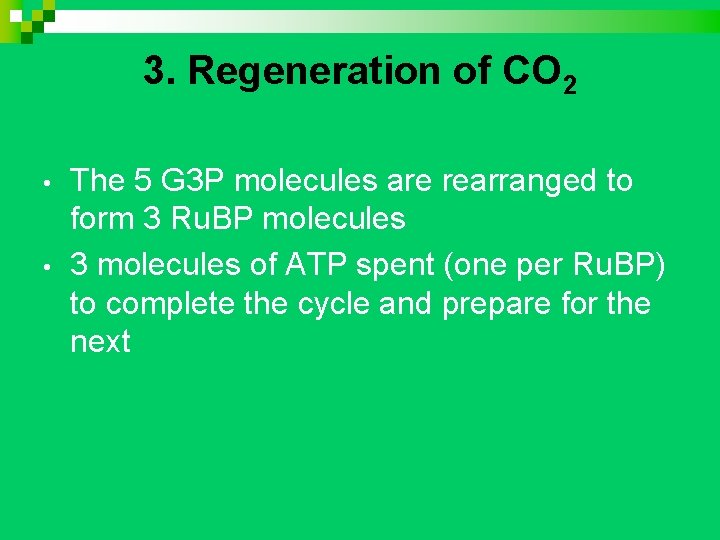 3. Regeneration of $CO_2$

• The 5 G3P molecules are rearranged to form 3 RuBP molecules

• 3 molecules of ATP spent (one per RuBP) to complete the cycle and prepare for the next